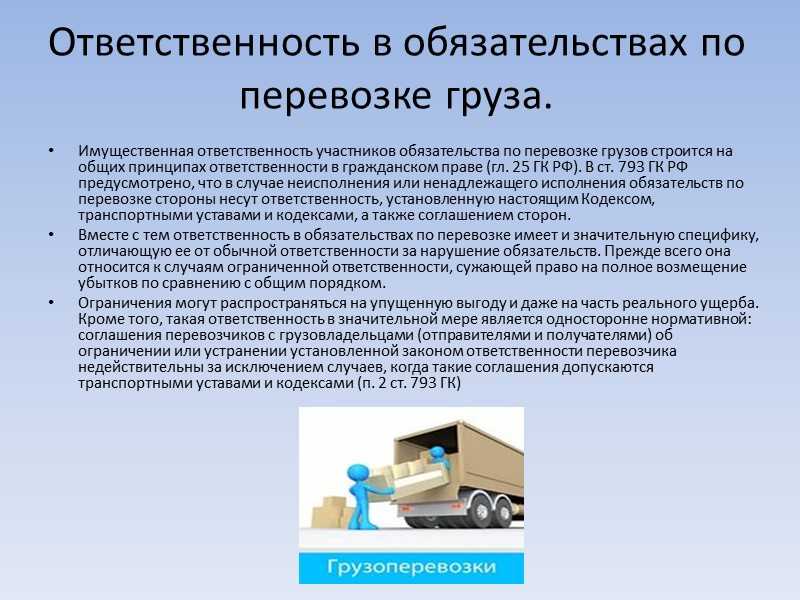 Ответственность в обязательствах по перевозке груза.

• Имущественная ответственность участников обязательства по перевозке грузов строится на общих принципах ответственности в гражданском праве (гл. 25 ГК РФ). В ст. 793 ГК РФ предусмотрено, что в случае неисполнения или ненадлежащего исполнения обязательств по перевозке стороны несут ответственность, установленную настоящим Кодексом, транспортными уставами и кодексами, а также соглашением сторон.

• Вместе с тем ответственность в обязательствах по перевозке имеет и значительную специфику, отличающую ее от обычной ответственности за нарушение обязательств. Прежде всего она относится к случаям ограниченной ответственности, сужающей право на полное возмещение убытков по сравнению с общим порядком.

• Ограничения могут распространяться на упущенную выгоду и даже на часть реального ущерба. Кроме того, такая ответственность в значительной мере является односторонне нормативной: соглашения перевозчиков с грузовладельцами (отправителями и получателями) об ограничении или устранении установленной законом ответственности перевозчика недействительны за исключением случаев, когда такие соглашения допускаются транспортными уставами и кодексами (п. 2 ст. 793 ГК)

Грузоперевозки